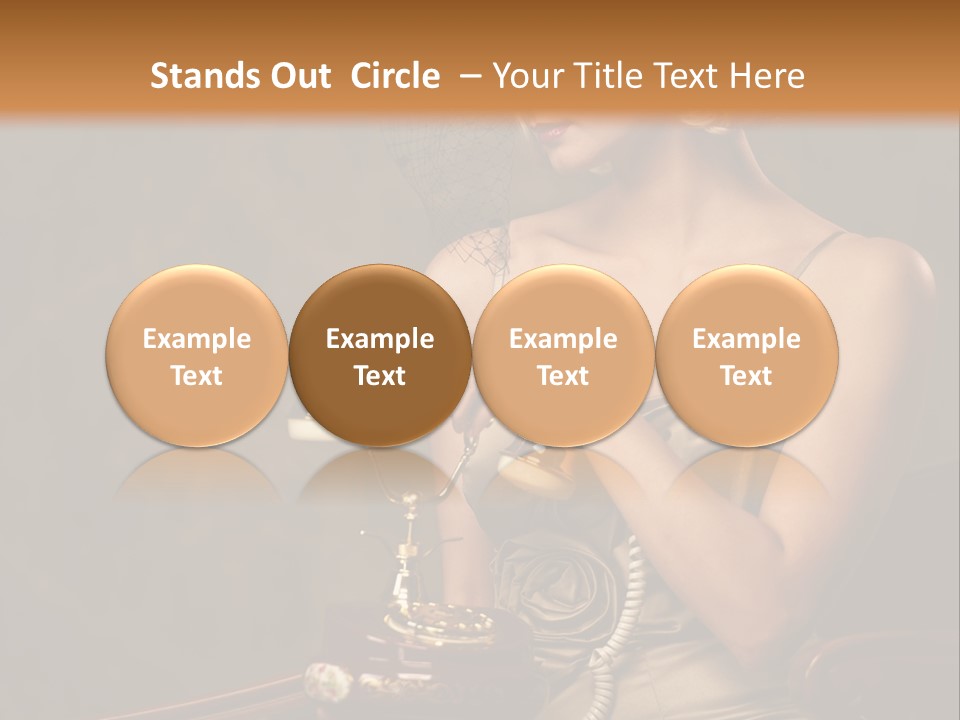 Stands Out Circle – Your Title Text Here

Example Text

Example Text

Example Text

Example Text